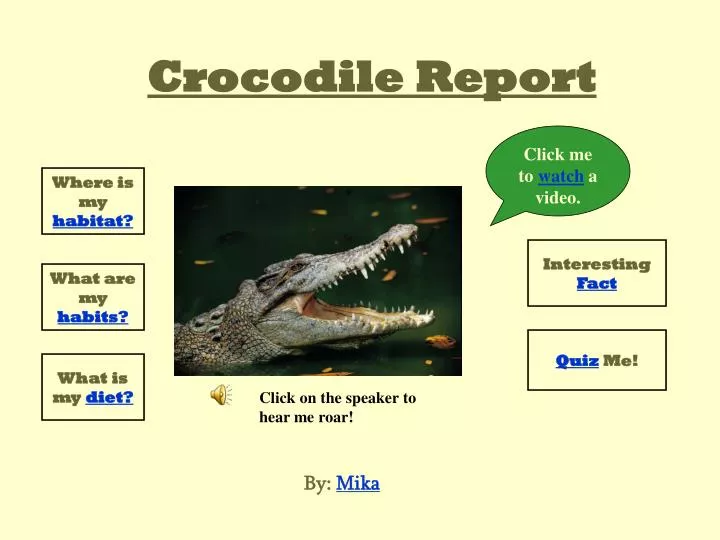 Crocodile Report

Where is my habitat?

What are my habits?

What is my diet?

Click me to watch a video.

Interesting Fact

Quiz Me!

Click on the speaker to hear me roar!

By: Mika